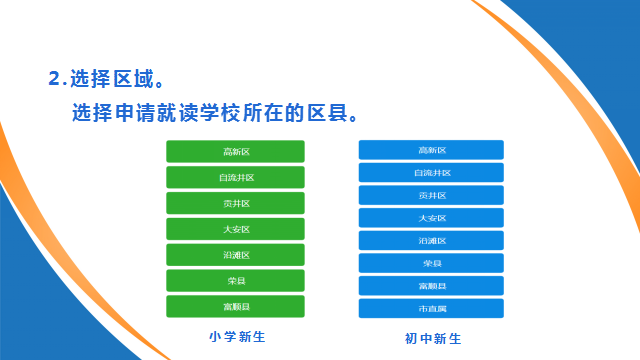 2.选择区域。

选择申请就读学校所在的区县。

高新区
自流井区
贡井区
大安区
沿滩区
荣县
富顺县

小学新生

高新区
自流井区
贡井区
大安区
沿滩区
荣县
富顺县
市直属

初中新生